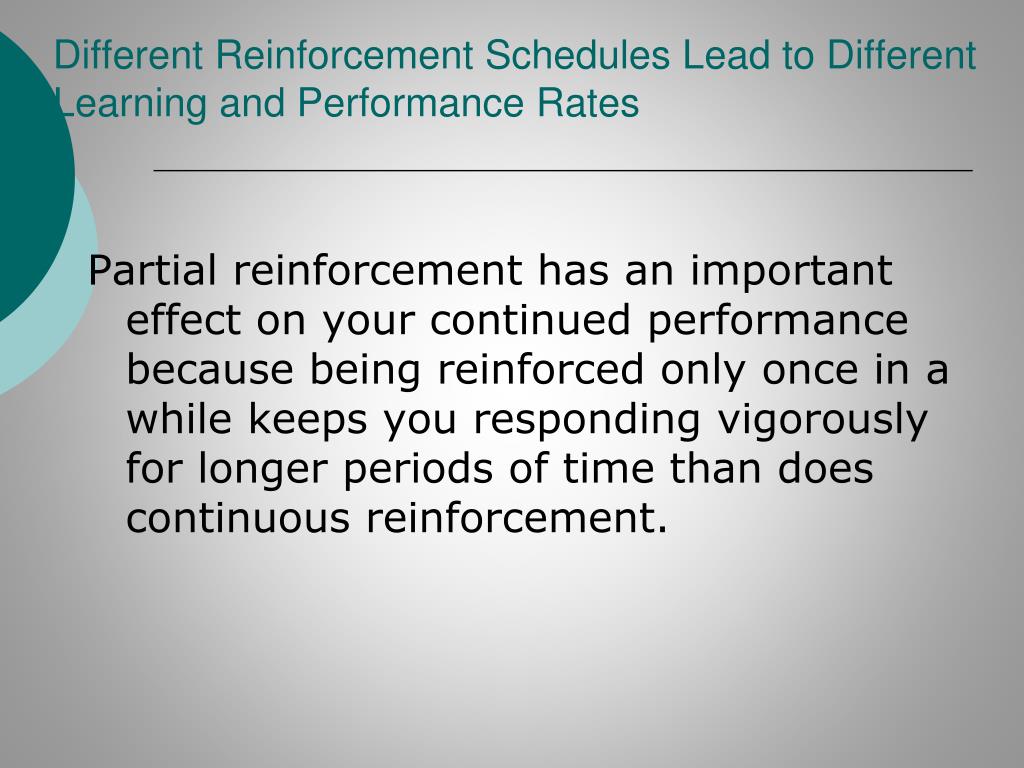 Different Reinforcement Schedules Lead to Different Learning and Performance Rates

Partial reinforcement has an important effect on your continued performance because being reinforced only once in a while keeps you responding vigorously for longer periods of time than does continuous reinforcement.